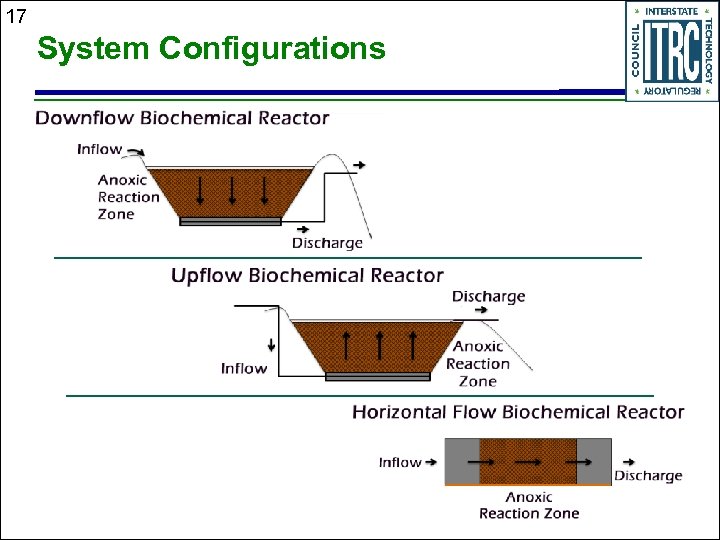 17

System Configurations

INTERSTATE TECHNOLOGY REGULATORY COUNCIL ITRC

Downflow Biochemical Reactor

Inflow

Anoxic Reaction Zone

Discharge

Upflow Biochemical Reactor

Discharge

Inflow

Anoxic Reaction Zone

Horizontal Flow Biochemical Reactor

Inflow

Discharge

Anoxic Reaction Zone